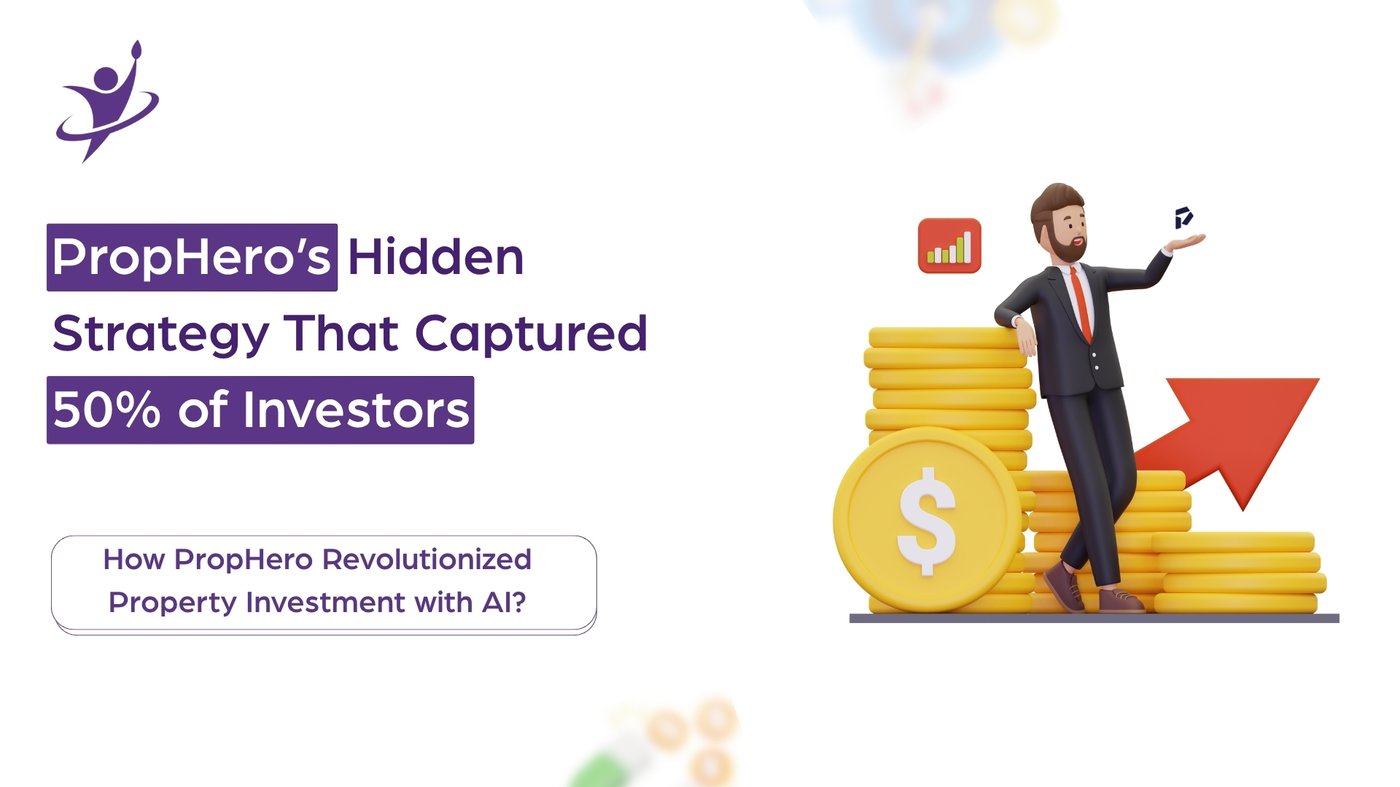 PropHero's Hidden Strategy That Captured 50% of Investors

How PropHero Revolutionized Property Investment with AI?

$